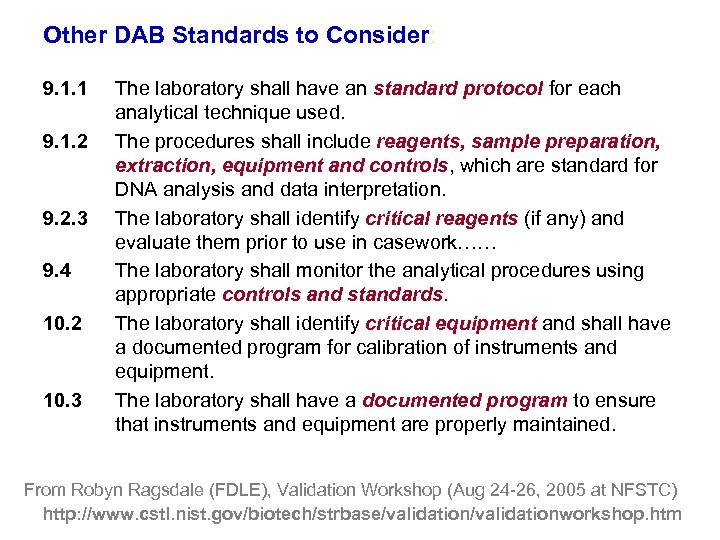 Other DAB Standards to Consider:

9.1.1 The laboratory shall have an standard protocol for each analytical technique used.

9.1.2 The procedures shall include reagents, sample preparation, extraction, equipment and controls, which are standard for DNA analysis and data interpretation.

9.2.3 The laboratory shall identify critical reagents (if any) and evaluate them prior to use in casework……

9.4 The laboratory shall monitor the analytical procedures using appropriate controls and standards.

10.2 The laboratory shall identify critical equipment and shall have a documented program for calibration of instruments and equipment.

10.3 The laboratory shall have a documented program to ensure that instruments and equipment are properly maintained.

From Robyn Ragsdale (FDLE), Validation Workshop (Aug 24-26, 2005 at NFSTC)
http://www.cstl.nist.gov/biotech/strbase/validation/validationworkshop.htm